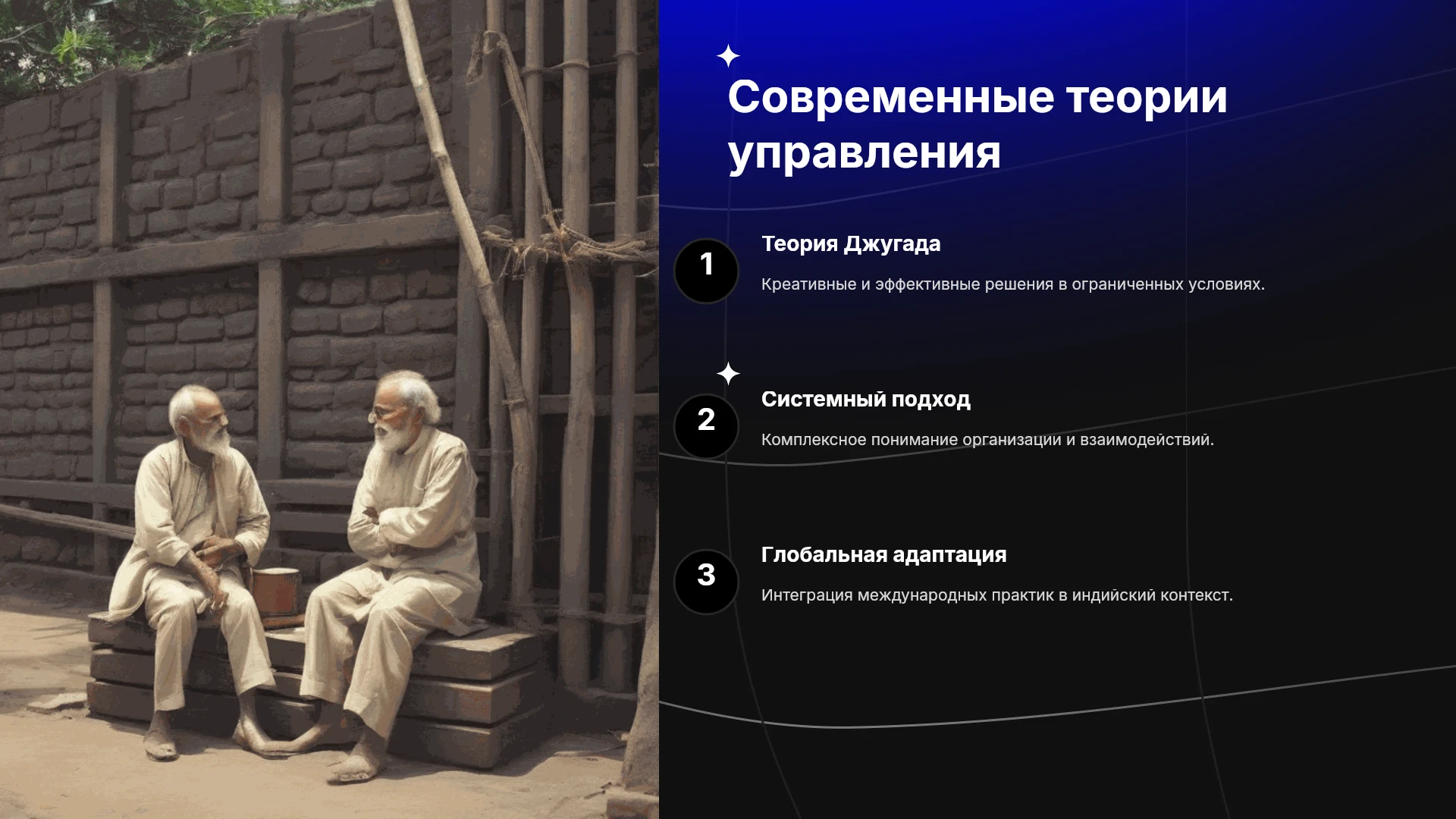 Современные теории управления

1

Теория Джугада

Креативные и эффективные решения в ограниченных условиях.

2

Системный подход

Комплексное понимание организации и взаимодействий.

3

Глобальная адаптация

Интеграция международных практик в индийский контекст.